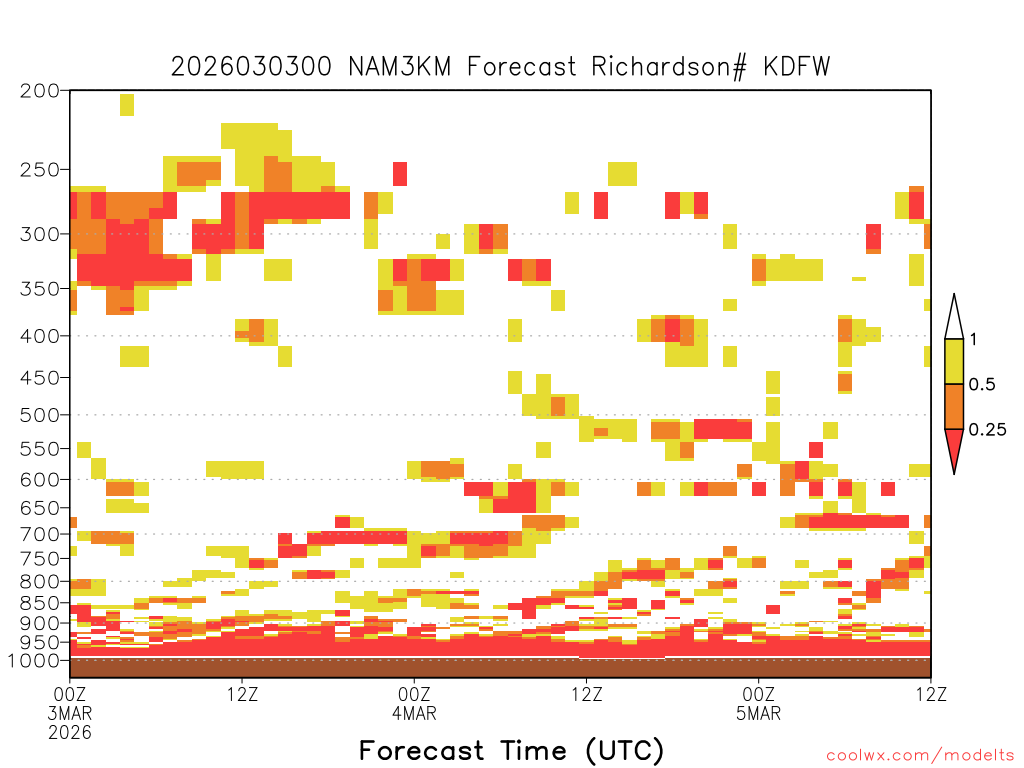 2026030300 NAM3KM Forecast Richardson# KDFW

200
250
300
350
400
450
500
550
600
650
700
750
800
850
900
950
1000

1
0.5
0.25

00Z
3MAR
2026
12Z
00Z
4MAR
12Z
00Z
5MAR
12Z

Forecast Time (UTC)

coolwx.com/modelts